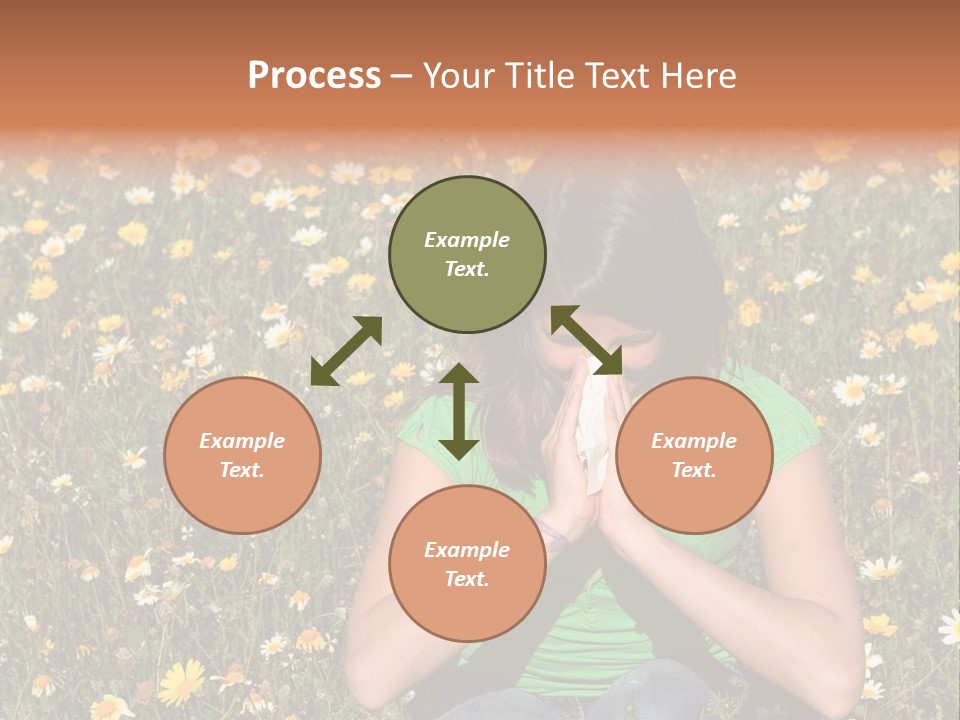 Process – Your Title Text Here

Example Text.

Example Text.

Example Text.

Example Text.